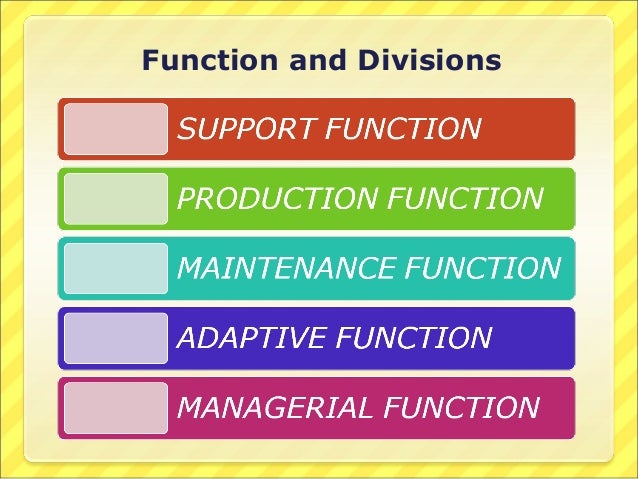 Function and Divisions

SUPPORT FUNCTION

PRODUCTION FUNCTION

MAINTENANCE FUNCTION

ADAPTIVE FUNCTION

MANAGERIAL FUNCTION